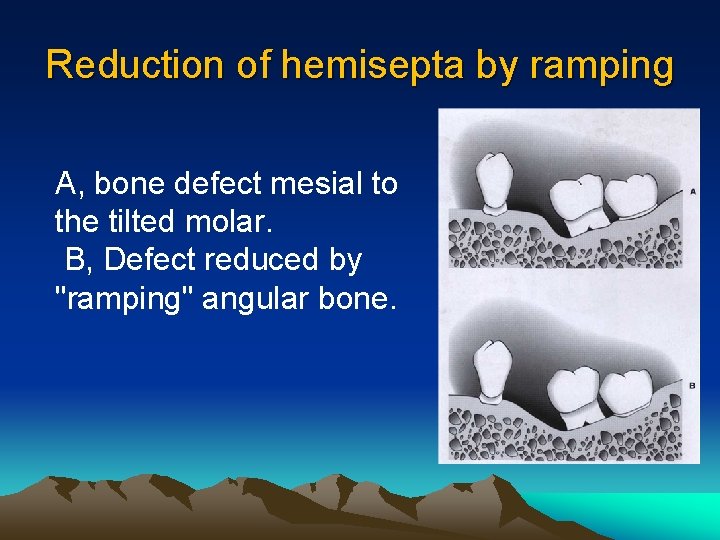 Reduction of hemisepta by ramping

A, bone defect mesial to the tilted molar.
B, Defect reduced by "ramping" angular bone.

A

B